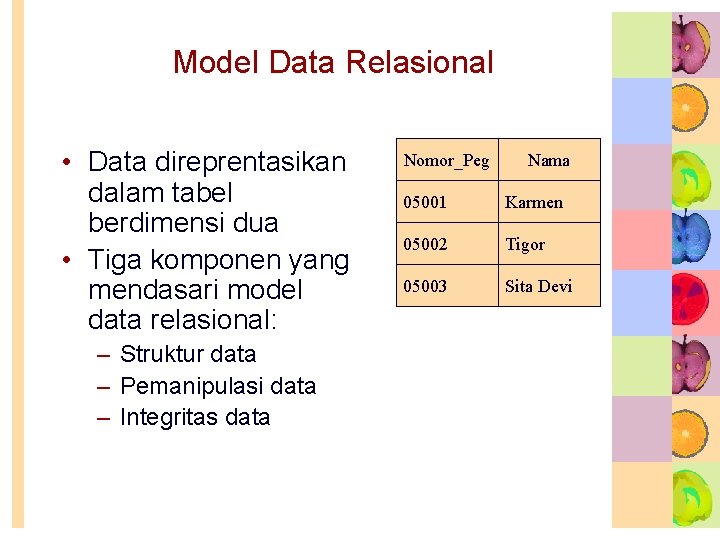 Model Data Relasional

• Data direprentasikan dalam tabel berdimensi dua
• Tiga komponen yang mendasari model data relasional:
– Struktur data
– Pemanipulasi data
– Integritas data

| Nomor_Peg | Nama |
|---|---|
| 05001 | Karmen |
| 05002 | Tigor |
| 05003 | Sita Devi |